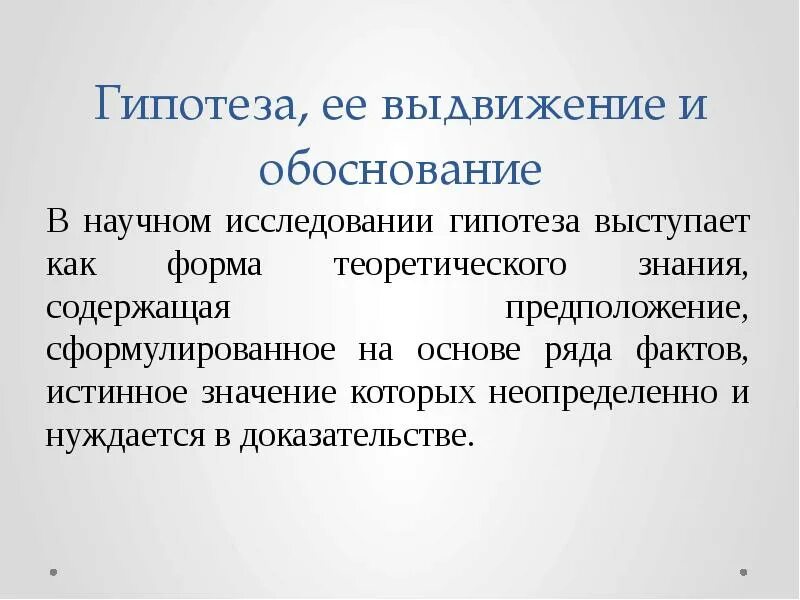 Гипотеза, ее выдвижение и обоснование

В научном исследовании гипотеза выступает как форма теоретического знания, содержащая предположение, сформулированное на основе ряда фактов, истинное значение которых неопределенно и нуждается в доказательстве.